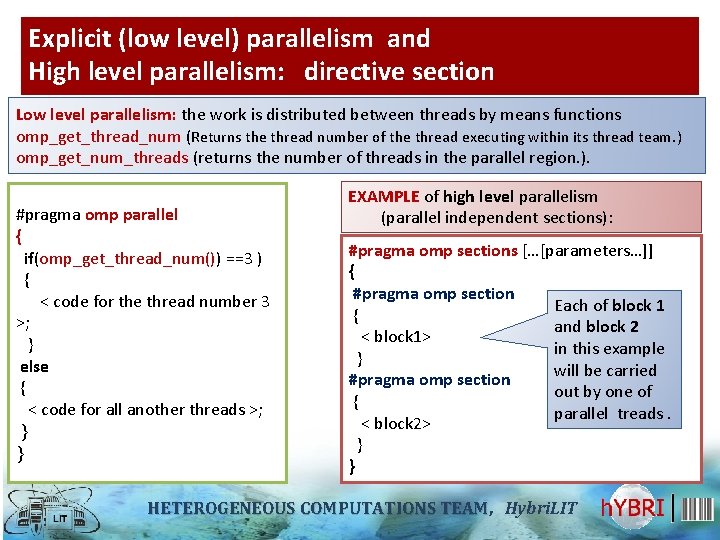 Explicit (low level) parallelism and
High level parallelism: directive section

Low level parallelism: the work is distributed between threads by means functions omp_get_thread_num (Returns the thread number of the thread executing within its thread team.) omp_get_num_threads (returns the number of threads in the parallel region.).

#pragma omp parallel
{
if(omp_get_thread_num()) ==3 )
{
< code for the thread number 3 >;
}
else
{
< code for all another threads >;
}
}

EXAMPLE of high level parallelism
(parallel independent sections):

#pragma omp sections […[parameters…]]
{
#pragma omp section
{
< block1>
}
#pragma omp section
{
< block2>
}
}

Each of block 1 and block 2 in this example will be carried out by one of parallel treads .

LIT

HETEROGENEOUS COMPUTATIONS TEAM, HybriLIT

hYBRI